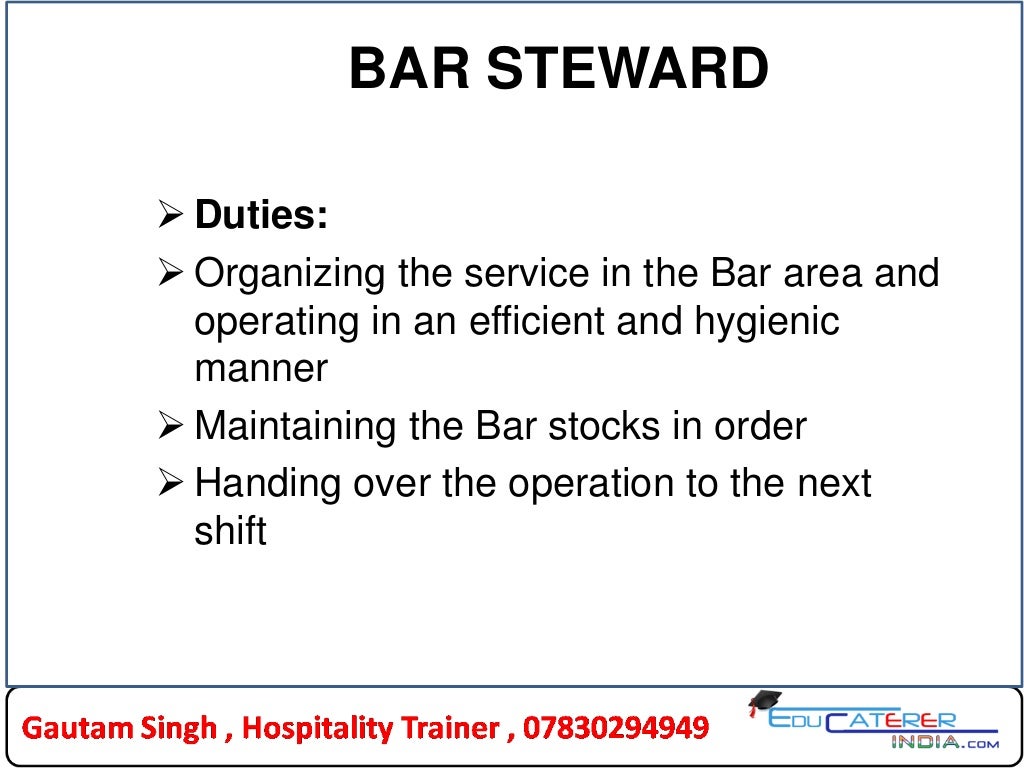 BAR STEWARD

➢ Duties:
➢ Organizing the service in the Bar area and operating in an efficient and hygienic manner
➢ Maintaining the Bar stocks in order
➢ Handing over the operation to the next shift

Gautam Singh , Hospitality Trainer , 07830294949

EDUCATERER INDIA.COM